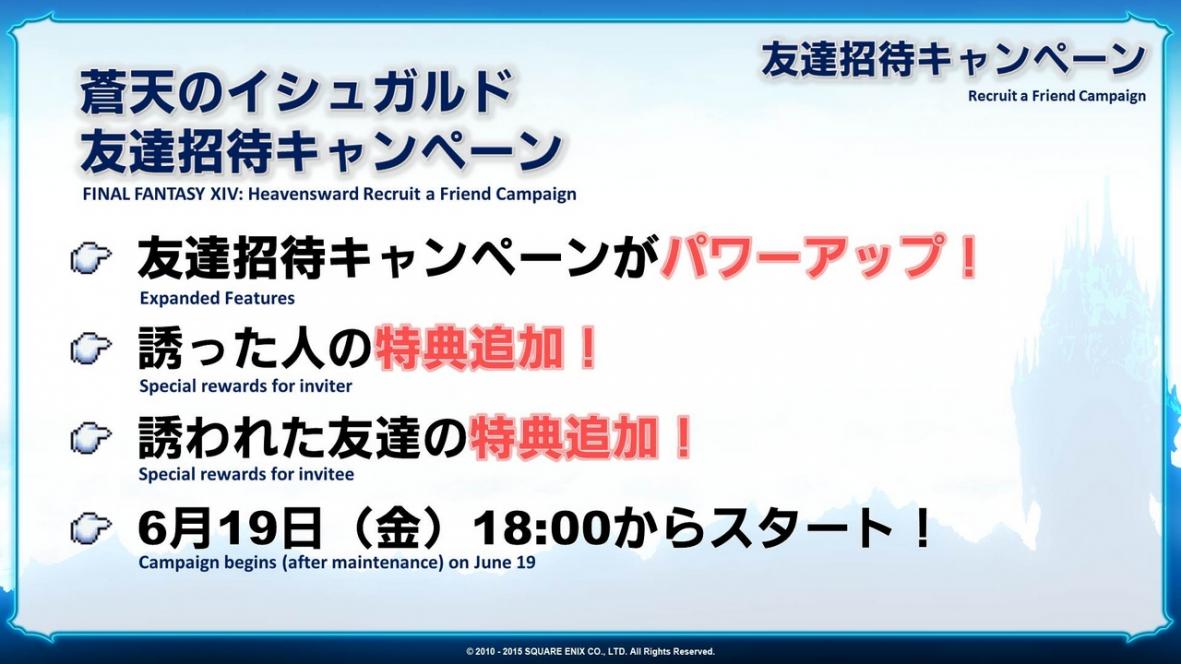 友達招待キャンペーン
Recruit a Friend Campaign

蒼天のイシュガルド
友達招待キャンペーン
FINAL FANTASY XIV: Heavensward Recruit a Friend Campaign

友達招待キャンペーンがパワーアップ！
Expanded Features

誘った人の特典追加！
Special rewards for inviter

誘われた友達の特典追加！
Special rewards for invitee

6月19日（金）18:00からスタート！
Campaign begins (after maintenance) on June 19

© 2010 - 2015 SQUARE ENIX CO., LTD. All Rights Reserved.